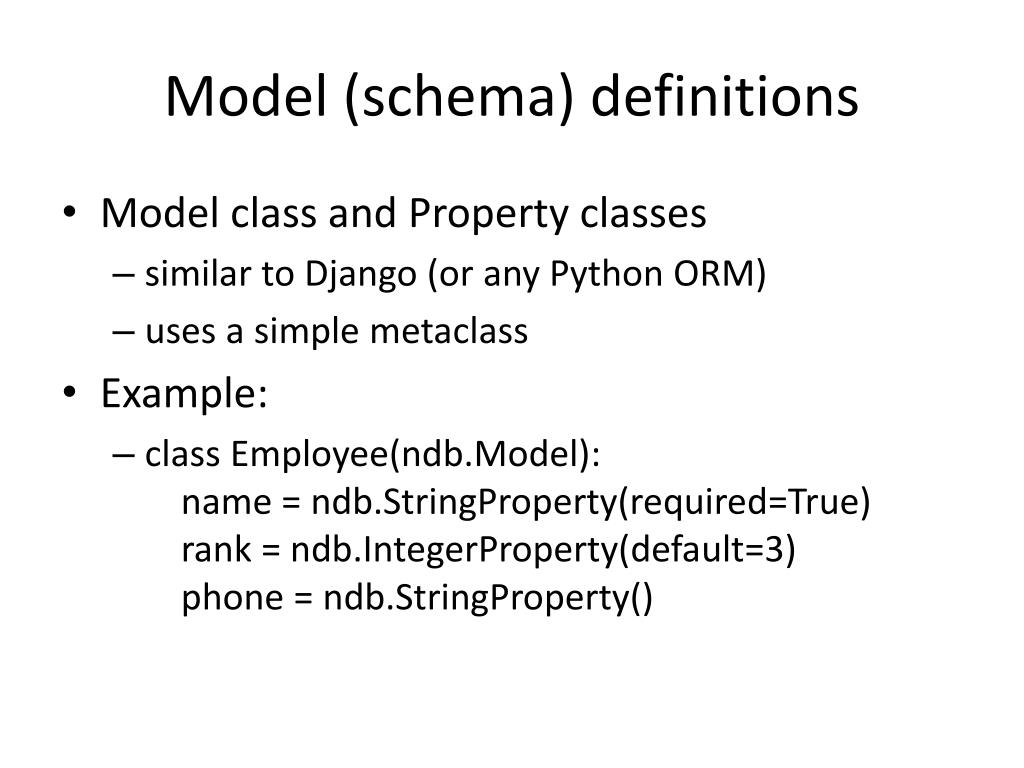 Model (schema) definitions

• Model class and Property classes
– similar to Django (or any Python ORM)
– uses a simple metaclass
• Example:
– class Employee(ndb.Model):
name = ndb.StringProperty(required=True)
rank = ndb.IntegerProperty(default=3)
phone = ndb.StringProperty()